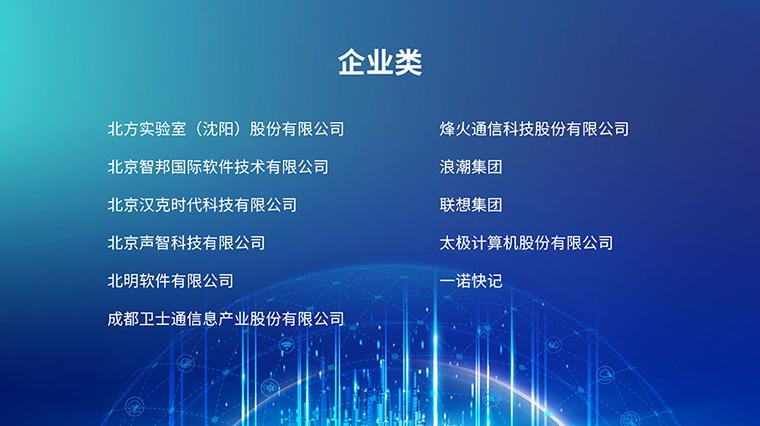 企业类

北方实验室（沈阳）股份有限公司

北京智邦国际软件技术有限公司

北京汉克时代科技有限公司

北京声智科技有限公司

北明软件有限公司

成都卫士通信息产业股份有限公司

烽火通信科技股份有限公司

浪潮集团

联想集团

太极计算机股份有限公司

一诺快记